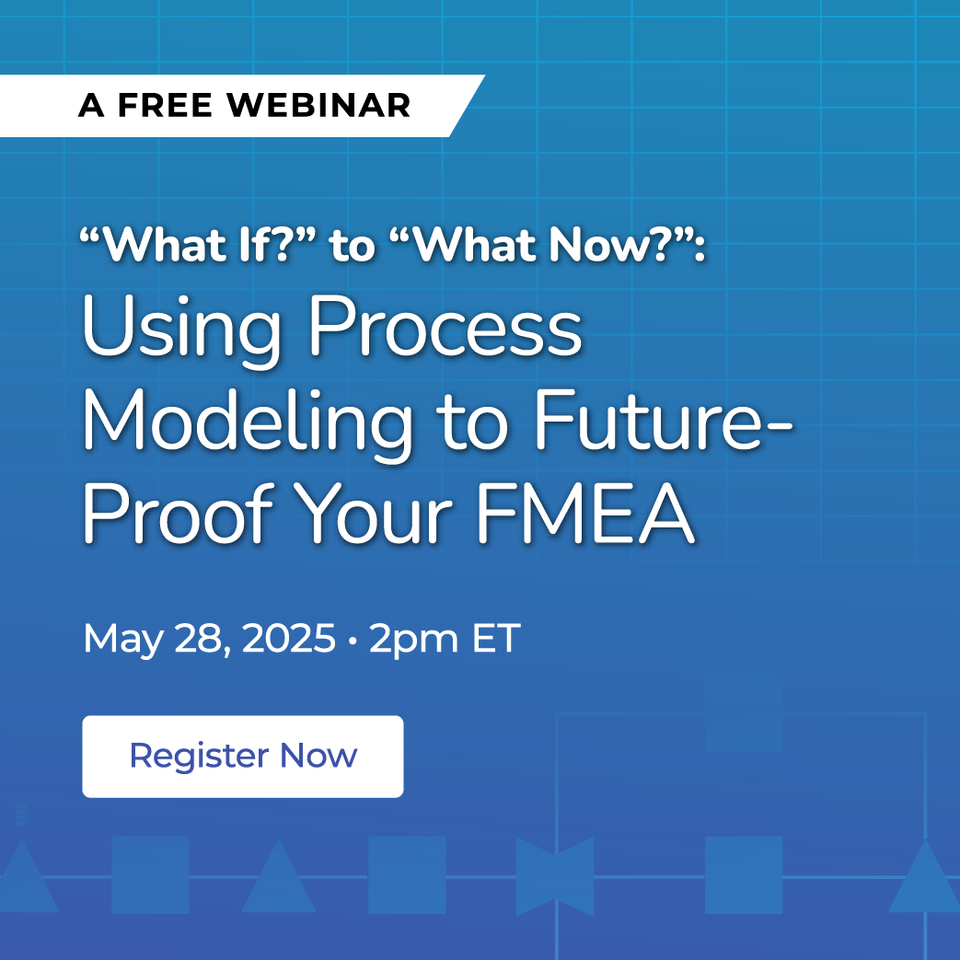 A FREE WEBINAR

“What If?” to “What Now?”:
Using Process Modeling to Future-Proof Your FMEA

May 28, 2025 • 2pm ET

Register Now